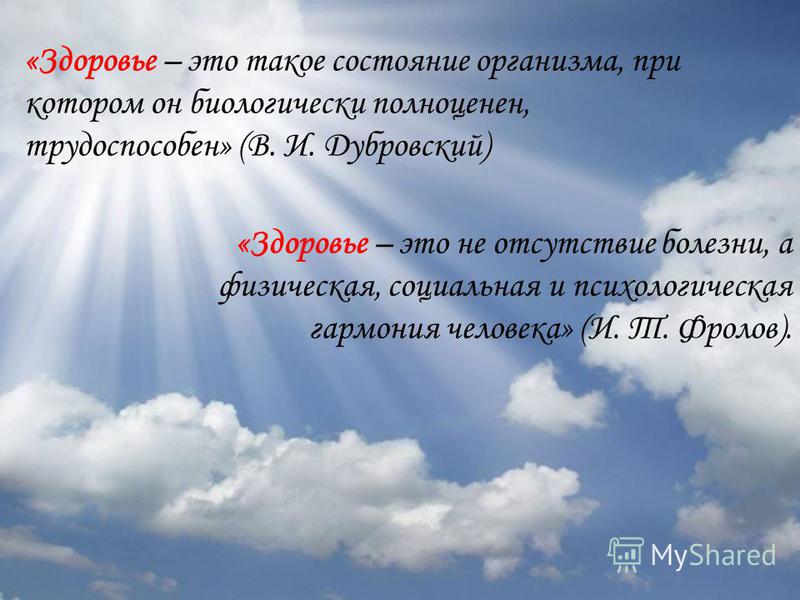 «Здоровье – это такое состояние организма, при котором он биологически полноценен, трудоспособен» (В. И. Дубровский)

«Здоровье – это не отсутствие болезни, а физическая, социальная и психологическая гармония человека» (И. Т. Фролов).

MyShared